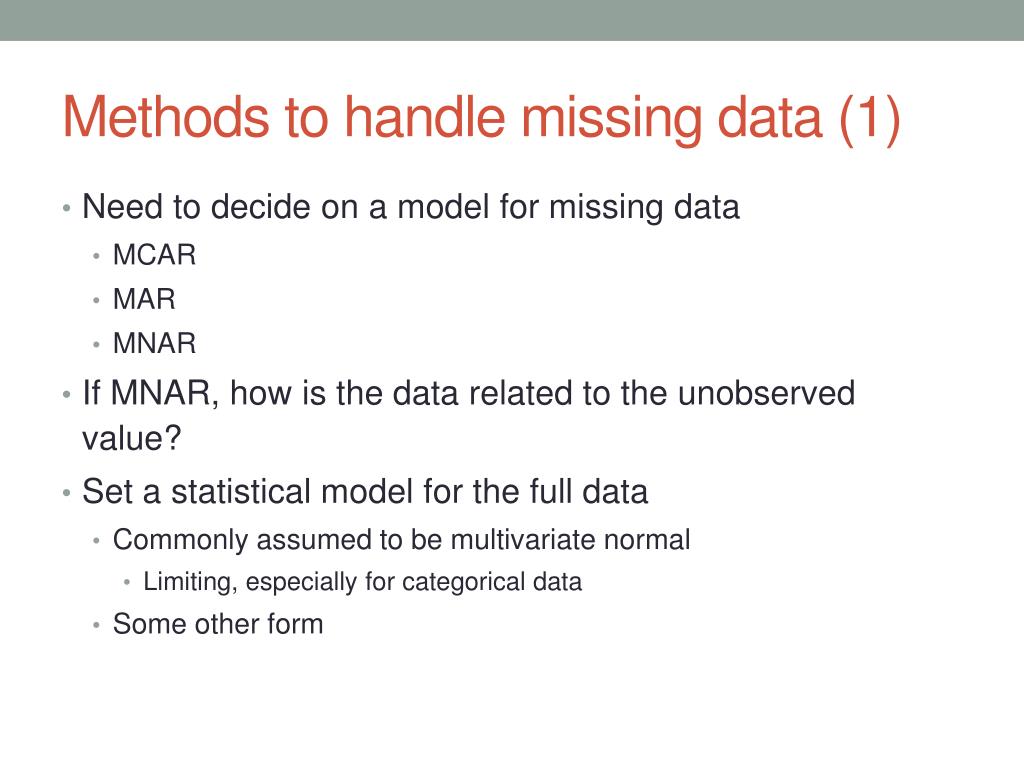 Methods to handle missing data (1)

• Need to decide on a model for missing data
  • MCAR
  • MAR
  • MNAR
• If MNAR, how is the data related to the unobserved value?
• Set a statistical model for the full data
  • Commonly assumed to be multivariate normal
    • Limiting, especially for categorical data
  • Some other form